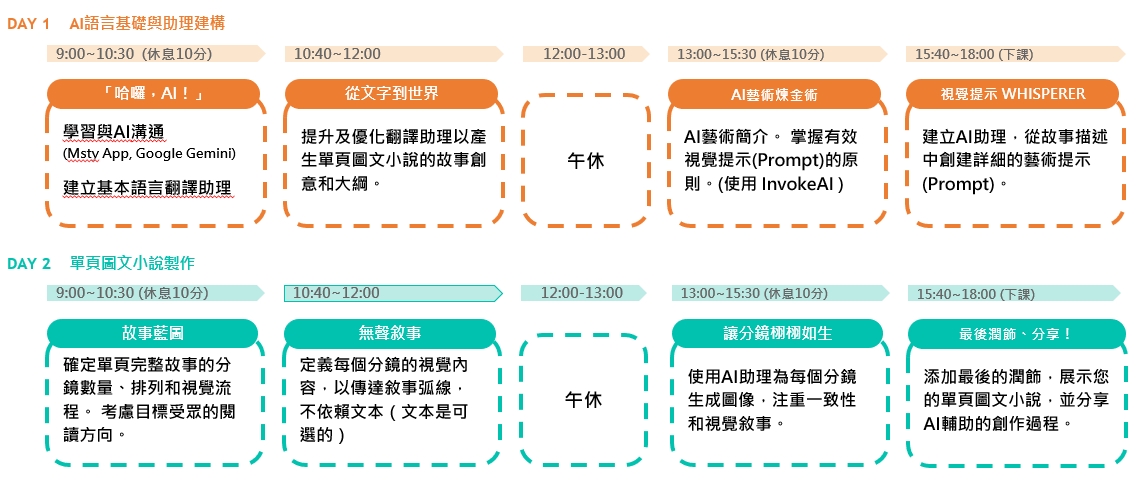 DAY 1 AI語言基礎與助理建構

9:00~10:30 (休息10分)

「哈囉，AI！」

學習與AI溝通
(Msty App, Google Gemini)

建立基本語言翻譯助理

10:40~12:00

從文字到世界

提升及優化翻譯助理以產生單頁圖文小說的故事創意和大綱。

12:00-13:00

午休

13:00~15:30 (休息10分)

AI藝術煉金術

AI藝術簡介。 掌握有效視覺提示(Prompt)的原則。(使用 InvokeAI )

15:40~18:00 (下課)

視覺提示 WHISPERER

建立AI助理，從故事描述中創建詳細的藝術提示(Prompt)。

DAY 2 單頁圖文小說製作

9:00~10:30 (休息10分)

故事藍圖

確定單頁完整故事的分鏡數量、排列和視覺流程。 考慮目標受眾的閱讀方向。

10:40~12:00

無聲敘事

定義每個分鏡的視覺內容，以傳達敘事弧線，不依賴文本（文本是可選的）

12:00-13:00

午休

13:00~15:30 (休息10分)

讓分鏡栩栩如生

使用AI助理為每個分鏡生成圖像，注重一致性和視覺敘事。

15:40~18:00 (下課)

最後潤飾、分享！

添加最後的潤飾，展示您的單頁圖文小說，並分享AI輔助的創作過程。